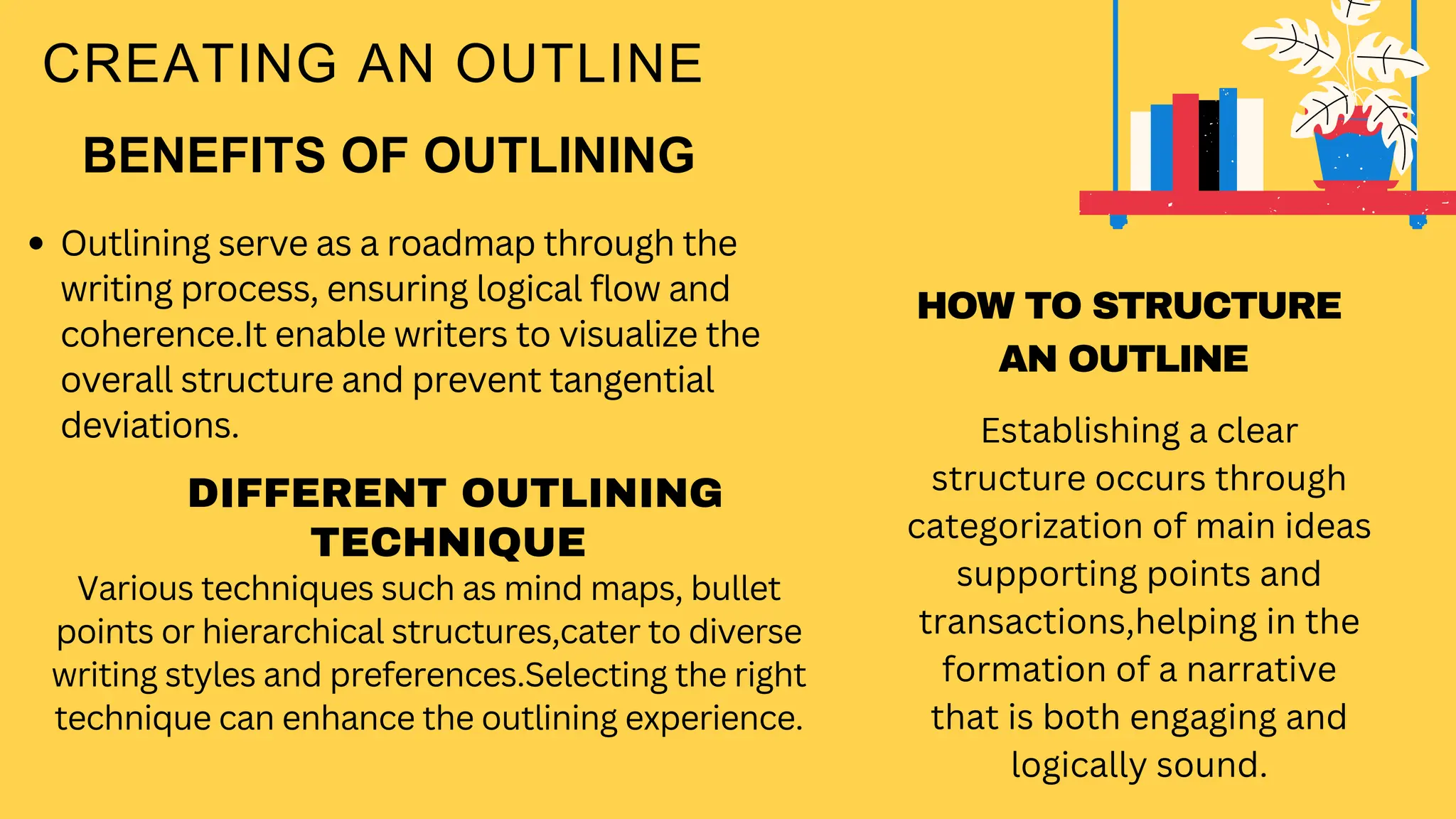 CREATING AN OUTLINE

BENEFITS OF OUTLINING

• Outlining serve as a roadmap through the writing process, ensuring logical flow and coherence.It enable writers to visualize the overall structure and prevent tangential deviations.

DIFFERENT OUTLINING TECHNIQUE

Various techniques such as mind maps, bullet points or hierarchical structures,cater to diverse writing styles and preferences.Selecting the right technique can enhance the outlining experience.

HOW TO STRUCTURE AN OUTLINE

Establishing a clear structure occurs through categorization of main ideas supporting points and transactions,helping in the formation of a narrative that is both engaging and logically sound.